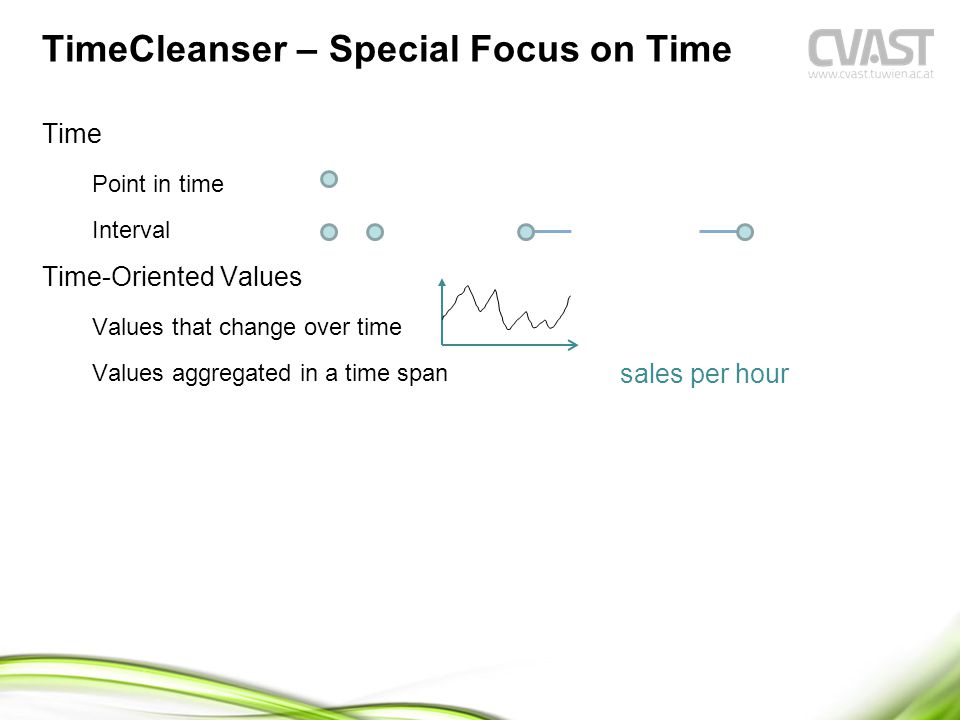 TimeCleanser – Special Focus on Time

CVAST
www.cvast.tuwien.ac.at

Time

Point in time

Interval

Time-Oriented Values

Values that change over time

Values aggregated in a time span

sales per hour